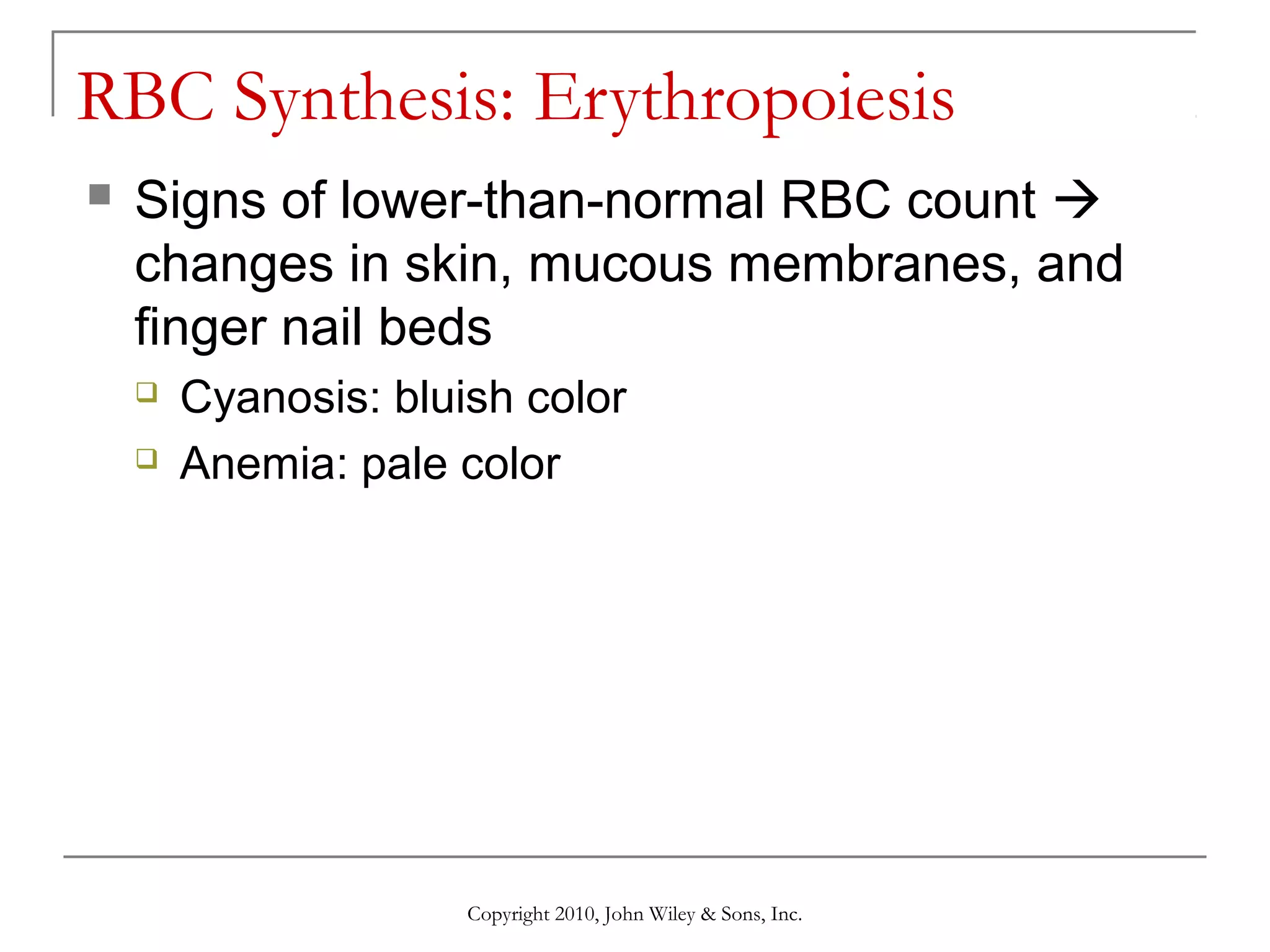 RBC Synthesis: Erythropoiesis

Signs of lower-than-normal RBC count → changes in skin, mucous membranes, and finger nail beds

Cyanosis: bluish color

Anemia: pale color

Copyright 2010, John Wiley & Sons, Inc.